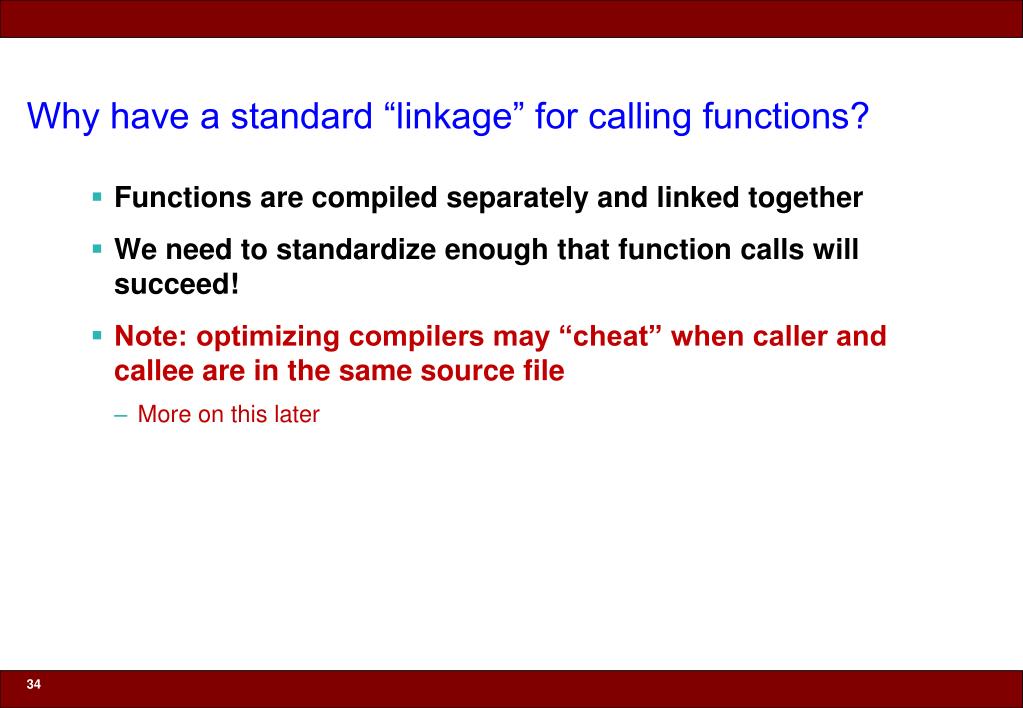 Why have a standard “linkage” for calling functions?

▪ Functions are compiled separately and linked together

▪ We need to standardize enough that function calls will succeed!

▪ Note: optimizing compilers may “cheat” when caller and callee are in the same source file

– More on this later

34